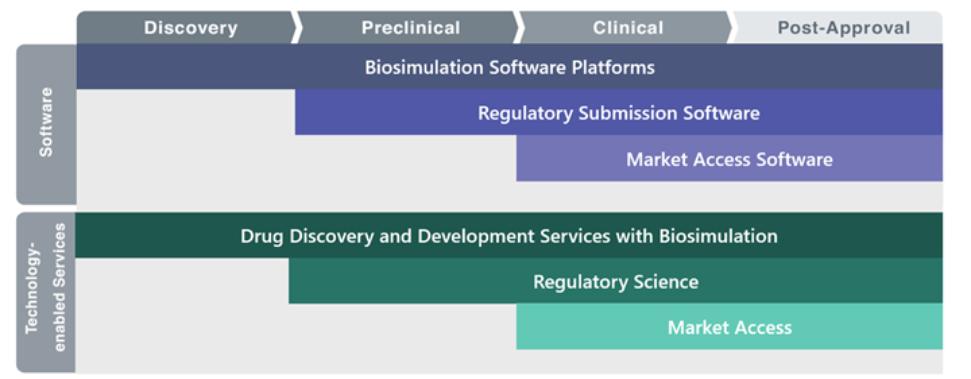 Discovery
Preclinical
Clinical
Post-Approval

Software
Biosimulation Software Platforms
Regulatory Submission Software
Market Access Software

Technology-enabled Services
Drug Discovery and Development Services with Biosimulation
Regulatory Science
Market Access